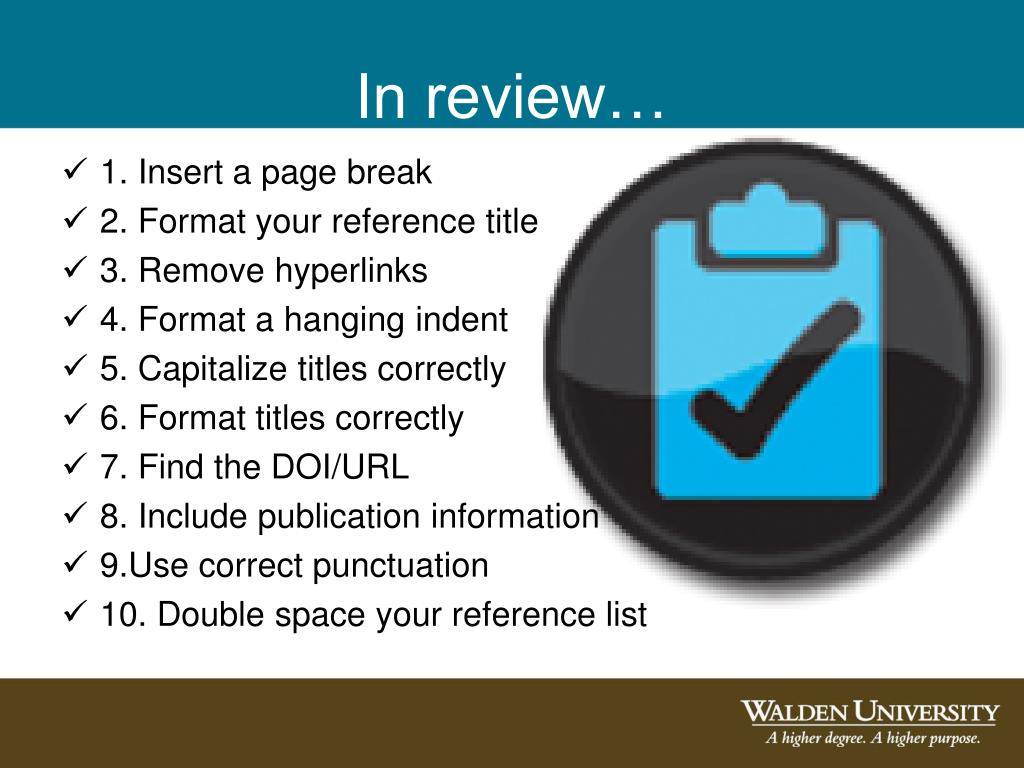 In review…

✓ 1. Insert a page break
✓ 2. Format your reference title
✓ 3. Remove hyperlinks
✓ 4. Format a hanging indent
✓ 5. Capitalize titles correctly
✓ 6. Format titles correctly
✓ 7. Find the DOI/URL
✓ 8. Include publication information
✓ 9.Use correct punctuation
✓ 10. Double space your reference list

WALDEN UNIVERSITY
A higher degree. A higher purpose.